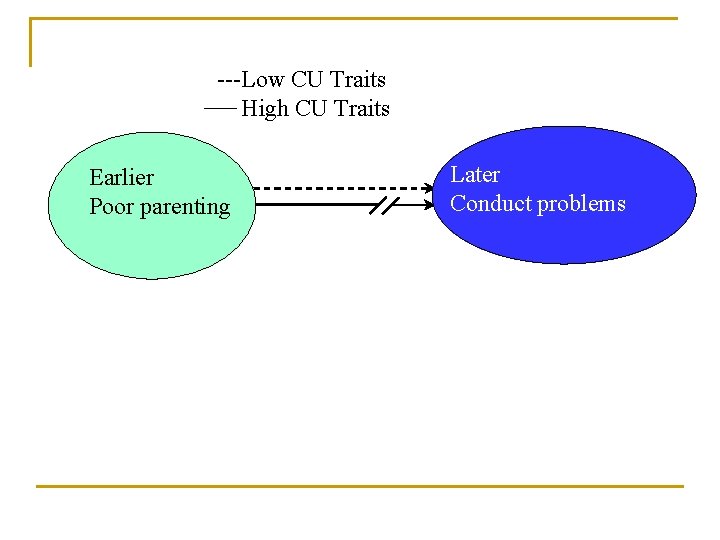 ---Low CU Traits
— High CU Traits

Earlier
Poor parenting

Later
Conduct problems